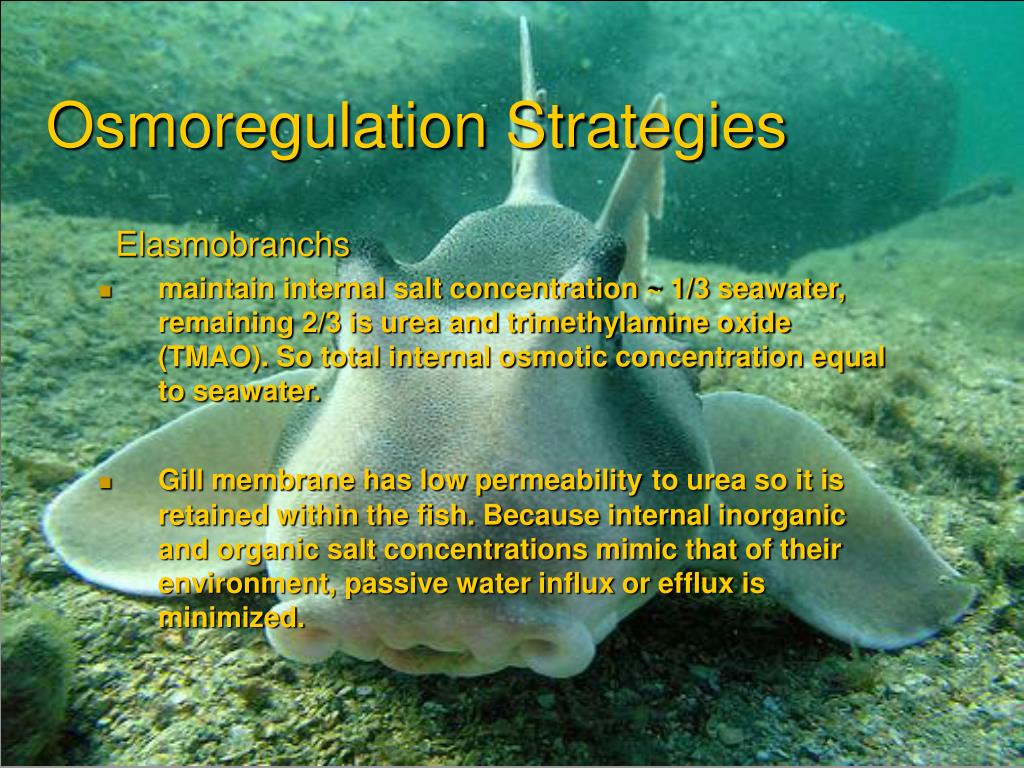 Osmoregulation Strategies

Elasmobranchs

- maintain internal salt concentration ~ 1/3 seawater, remaining 2/3 is urea and trimethylamine oxide (TMAO). So total internal osmotic concentration equal to seawater.

- Gill membrane has low permeability to urea so it is retained within the fish. Because internal inorganic and organic salt concentrations mimic that of their environment, passive water influx or efflux is minimized.